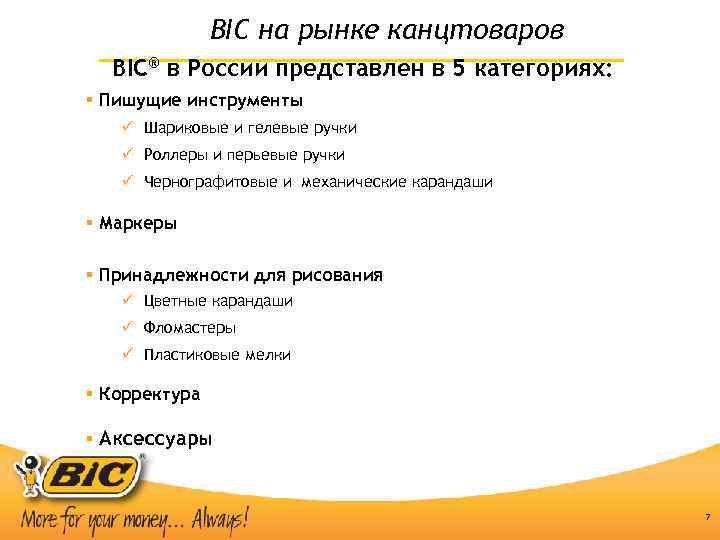 BIC на рынке канцтоваров

BIC® в России представлен в 5 категориях:

▪ Пишущие инструменты

✓ Шариковые и гелевые ручки

✓ Роллеры и перьевые ручки

✓ Чернографитовые и механические карандаши

▪ Маркеры

▪ Принадлежности для рисования

✓ Цветные карандаши

✓ Фломастеры

✓ Пластиковые мелки

▪ Корректура

▪ Аксессуары

BIC®

More for your money... Always!

7